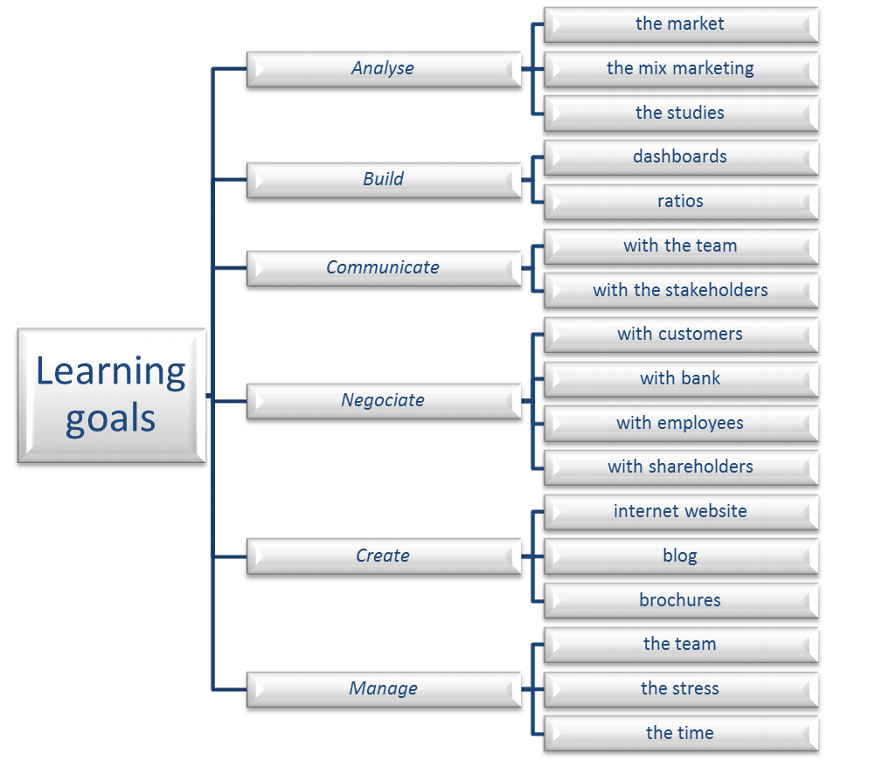 Learning goals

Analyse
the market
the mix marketing
the studies

Build
dashboards
ratios

Communicate
with the team
with the stakeholders

Negociate
with customers
with bank
with employees
with shareholders

Create
internet website
blog
brochures

Manage
the team
the stress
the time